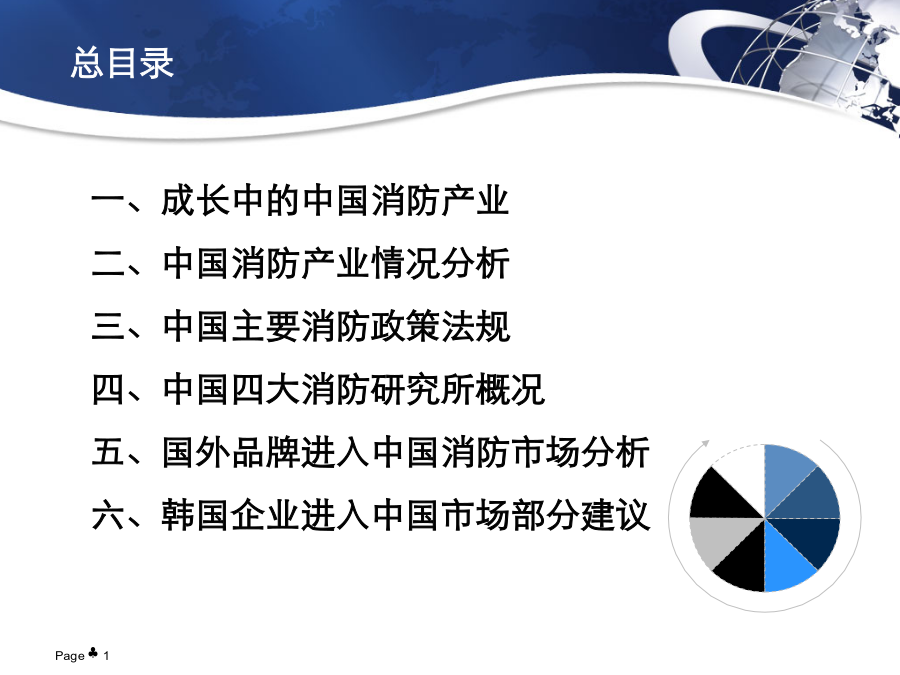 总目录

一、成长中的中国消防产业

二、中国消防产业情况分析

三、中国主要消防政策法规

四、中国四大消防研究所概况

五、国外品牌进入中国消防市场分析

六、韩国企业进入中国市场部分建议

Page ♣ 1